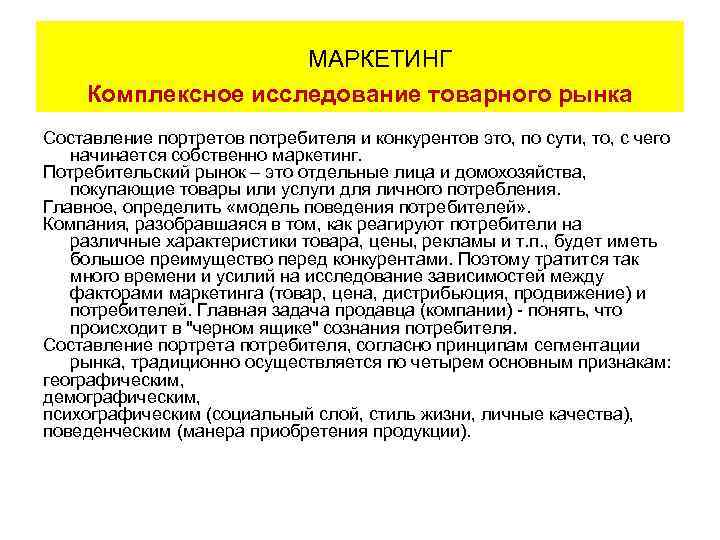 МАРКЕТИНГ

Комплексное исследование товарного рынка

Составление портретов потребителя и конкурентов это, по сути, то, с чего начинается собственно маркетинг.

Потребительский рынок – это отдельные лица и домохозяйства, покупающие товары или услуги для личного потребления.

Главное, определить «модель поведения потребителей».

Компания, разобравшаяся в том, как реагируют потребители на различные характеристики товара, цены, рекламы и т.п., будет иметь большое преимущество перед конкурентами. Поэтому тратится так много времени и усилий на исследование зависимостей между факторами маркетинга (товар, цена, дистрибьюция, продвижение) и потребителей. Главная задача продавца (компании) - понять, что происходит в "черном ящике" сознания потребителя.

Составление портрета потребителя, согласно принципам сегментации рынка, традиционно осуществляется по четырем основным признакам:

географическим,

демографическим,

психографическим (социальный слой, стиль жизни, личные качества),

поведенческим (манера приобретения продукции).